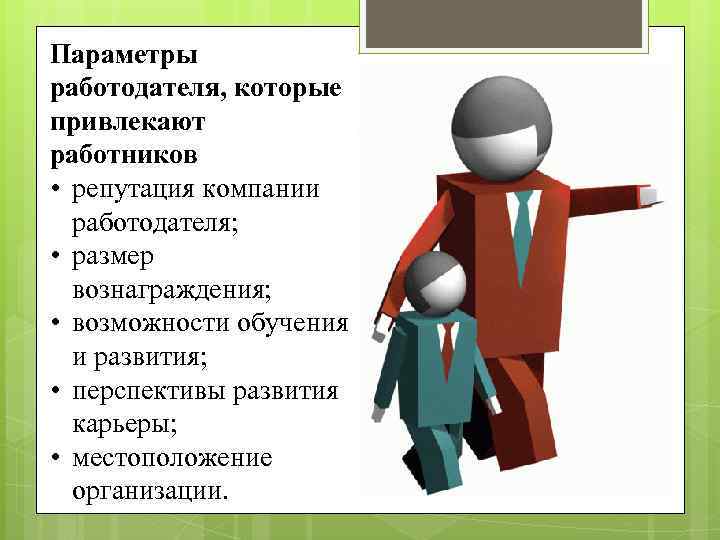 Параметры работодателя, которые привлекают работников

• репутация компании работодателя;
• размер вознаграждения;
• возможности обучения и развития;
• перспективы развития карьеры;
• местоположение организации.